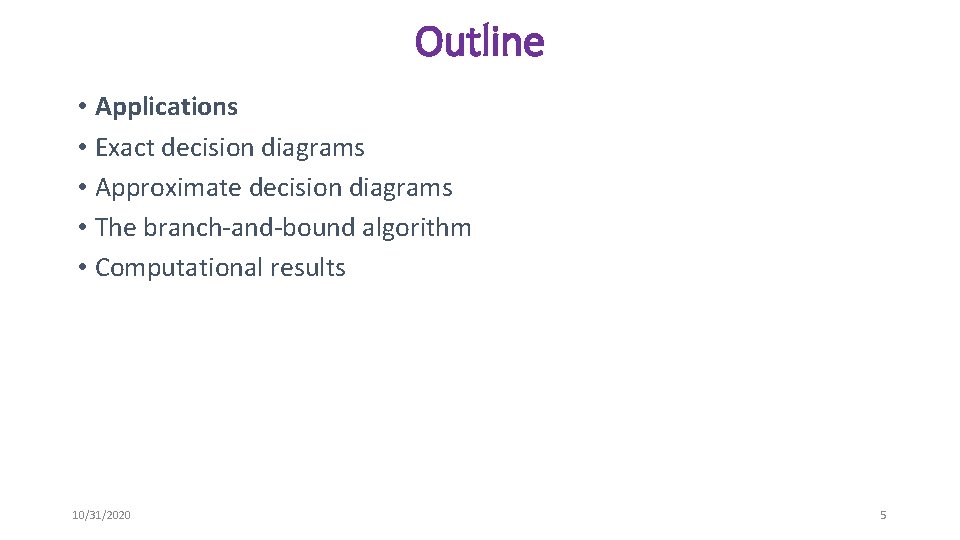 Outline

• Applications
• Exact decision diagrams
• Approximate decision diagrams
• The branch-and-bound algorithm
• Computational results

10/31/2020

5